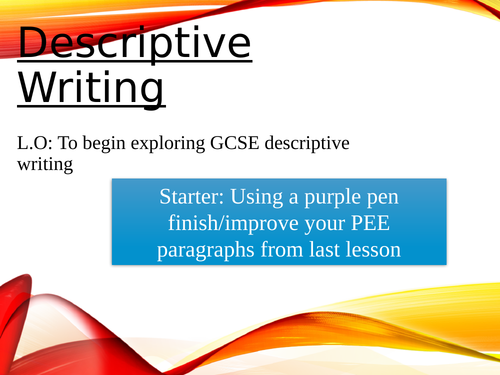 Descriptive Writing

L.O: To begin exploring GCSE descriptive writing

Starter: Using a purple pen finish/improve your PEE paragraphs from last lesson